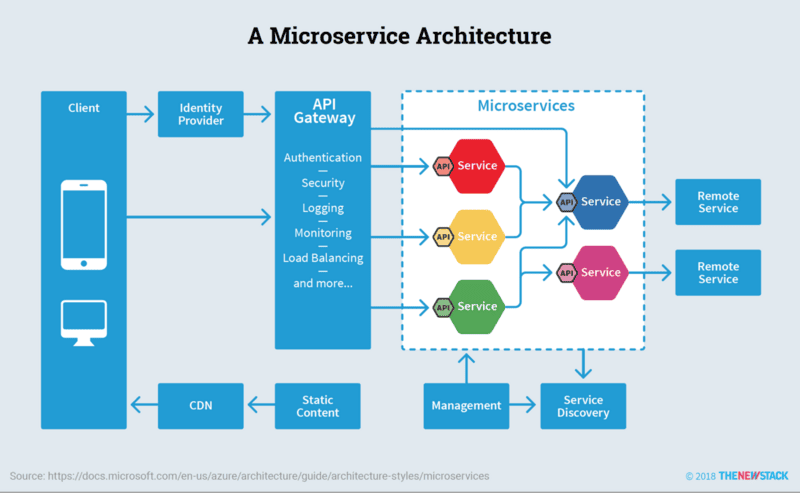 A Microservice Architecture

Client

Identity Provider

API Gateway

Authentication
—
Security
—
Logging
—
Monitoring
—
Load Balancing
—
and more...

Microservices

API Service

API Service

API Service

API Service

API Service

Remote Service

Remote Service

CDN

Static Content

Management

Service Discovery

Source: https://docs.microsoft.com/en-us/azure/architecture/guide/architecture-styles/microservices

© 2018 THENEWSTACK